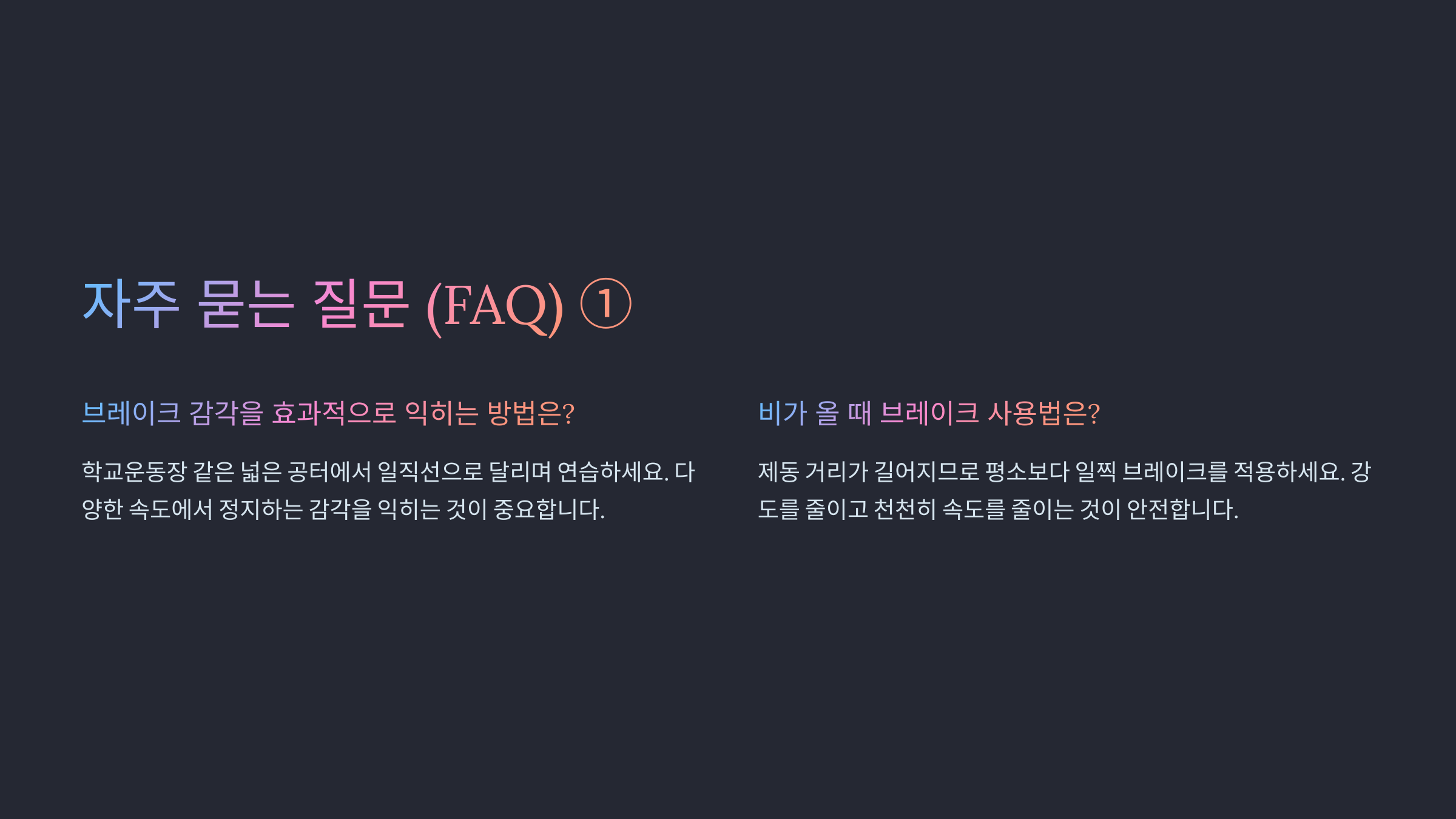 자주 묻는 질문 (FAQ) ①

브레이크 감각을 효과적으로 익히는 방법은?

학교운동장 같은 넓은 공터에서 일직선으로 달리며 연습하세요. 다양한 속도에서 정지하는 감각을 익히는 것이 중요합니다.

비가 올 때 브레이크 사용법은?

제동 거리가 길어지므로 평소보다 일찍 브레이크를 적용하세요. 강도를 줄이고 천천히 속도를 줄이는 것이 안전합니다.